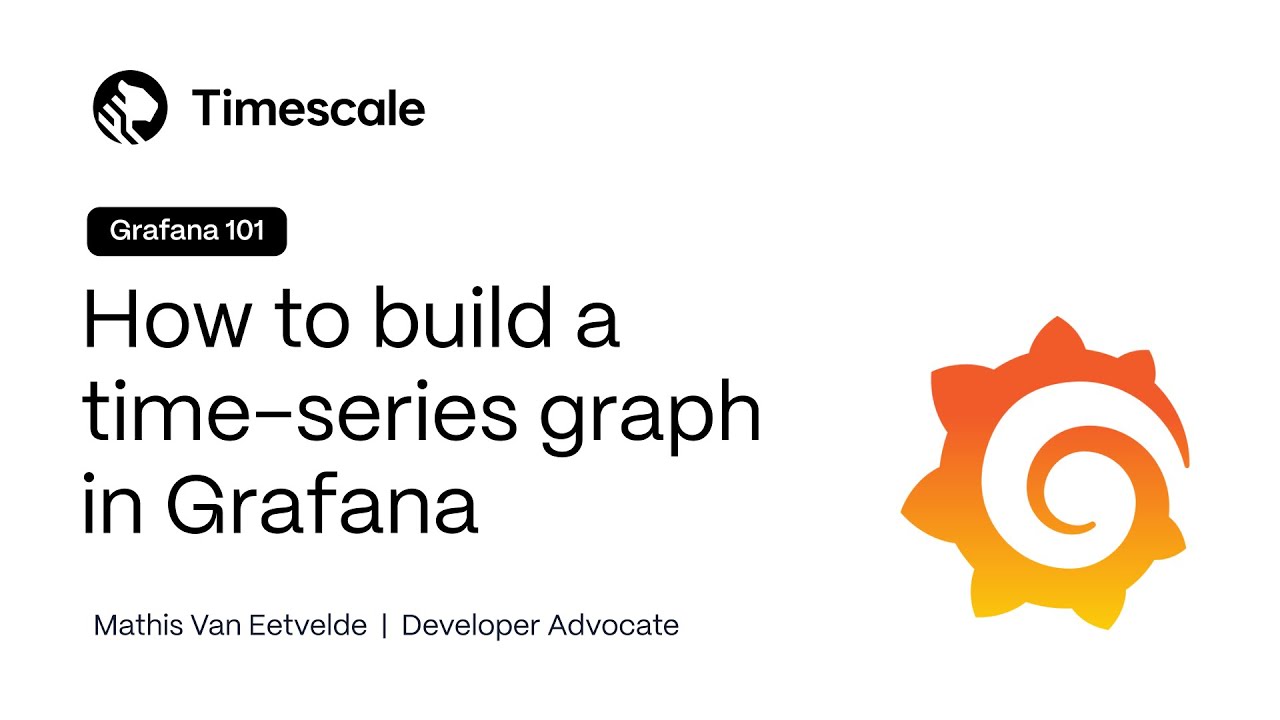 Timescale

Grafana 101

How to build a time-series graph in Grafana

Mathis Van Eetvelde | Developer Advocate